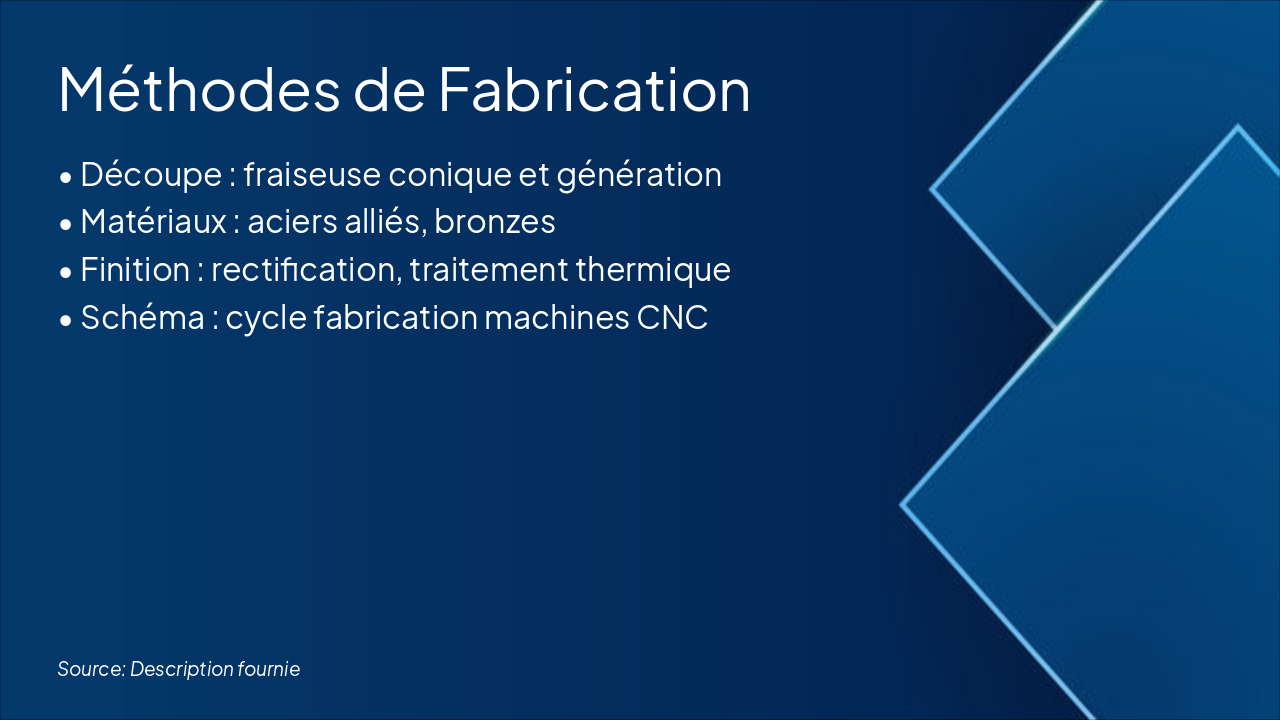 Méthodes de Fabrication

• Découpe : fraiseuse conique et génération
• Matériaux : aciers alliés, bronzes
• Finition : rectification, traitement thermique
• Schéma : cycle fabrication machines CNC

Source: Description fournie